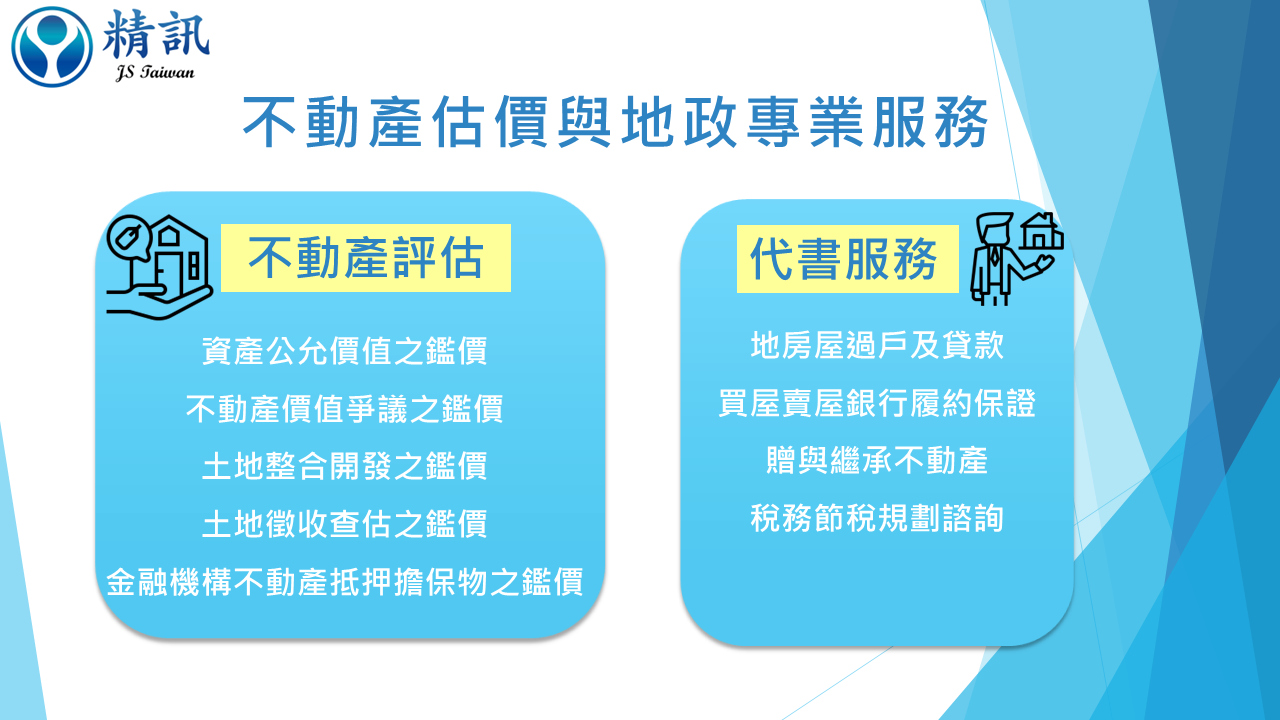 精訊
JS Taiwan

不動產估價與地政專業服務

不動產評估

資產公允價值之鑑價
不動產價值爭議之鑑價
土地整合開發之鑑價
土地徵收查估之鑑價
金融機構不動產抵押擔保物之鑑價

代書服務

地房屋過戶及貸款
買屋賣屋銀行履約保證
贈與繼承不動產
稅務節稅規劃諮詢